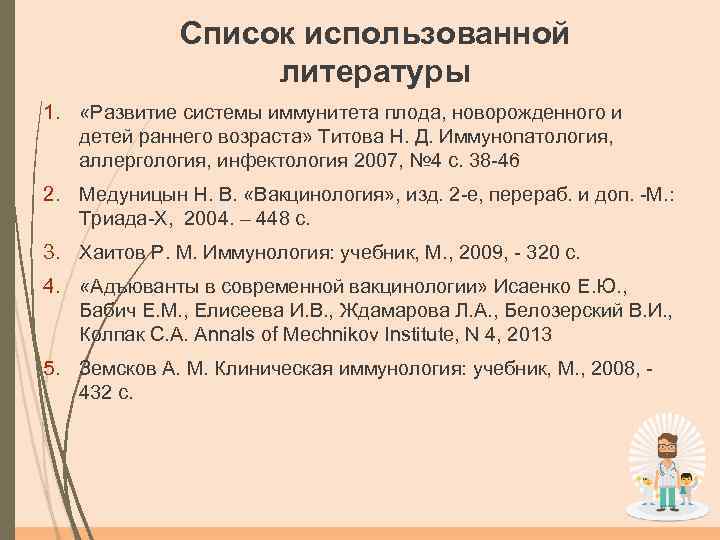 Список использованной литературы

1. «Развитие системы иммунитета плода, новорожденного и детей раннего возраста» Титова Н. Д. Иммунопатология, аллергология, инфектология 2007, №4 с. 38-46

2. Медуницын Н. В. «Вакцинология», изд. 2-е, перераб. и доп. -М.: Триада-Х, 2004. – 448 с.

3. Хаитов Р. М. Иммунология: учебник, М., 2009, - 320 с.

4. «Адъюванты в современной вакцинологии» Исаенко Е.Ю., Бабич Е.М., Елисеева И.В., Ждамарова Л.А., Белозерский В.И., Колпак С.А. Annals of Mechnikov Institute, N 4, 2013

5. Земсков А. М. Клиническая иммунология: учебник, М., 2008, - 432 с.